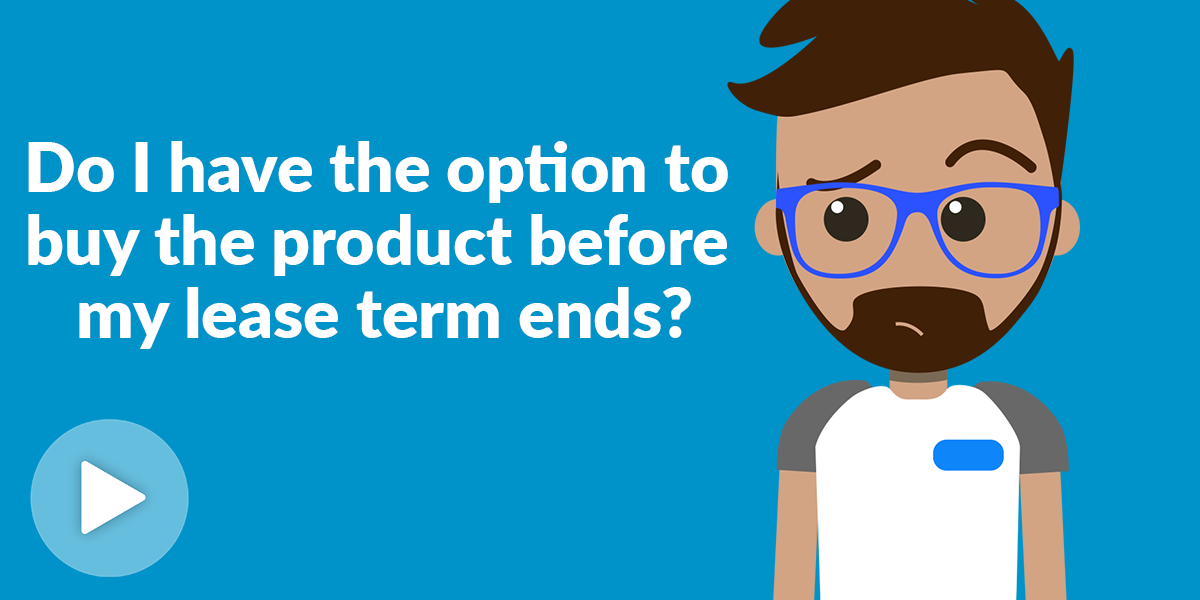 Do I have the option to buy the product before my lease term ends?